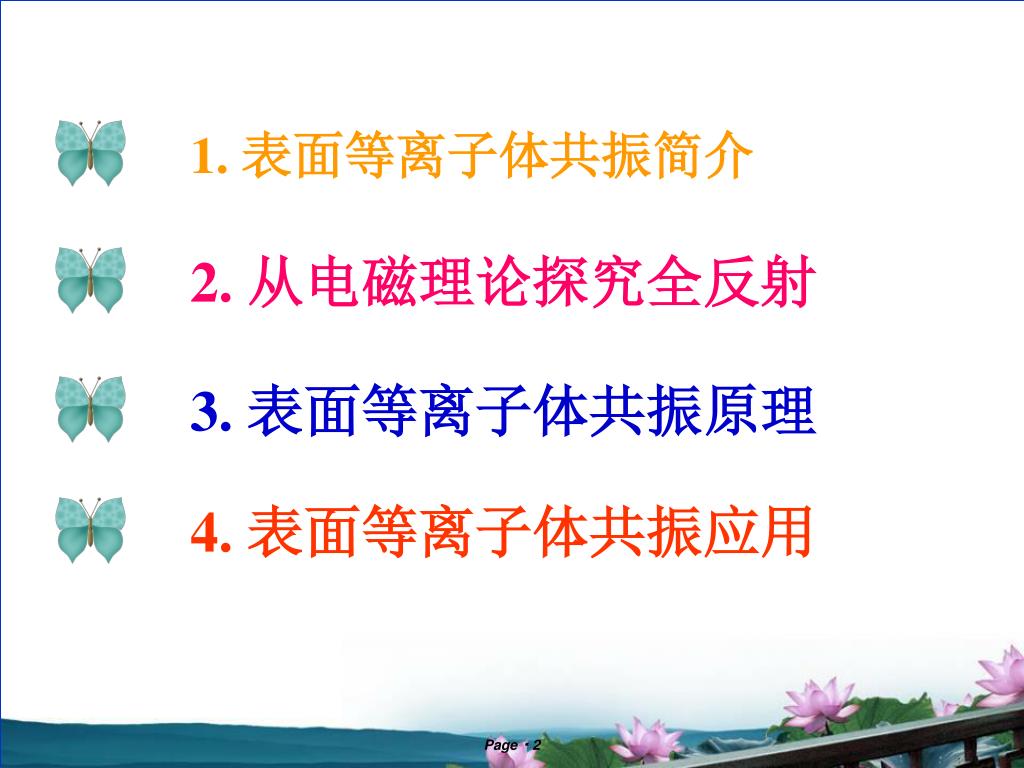 1. 表面等离子体共振简介

2. 从电磁理论探究全反射

3. 表面等离子体共振原理

4. 表面等离子体共振应用

Page · 2